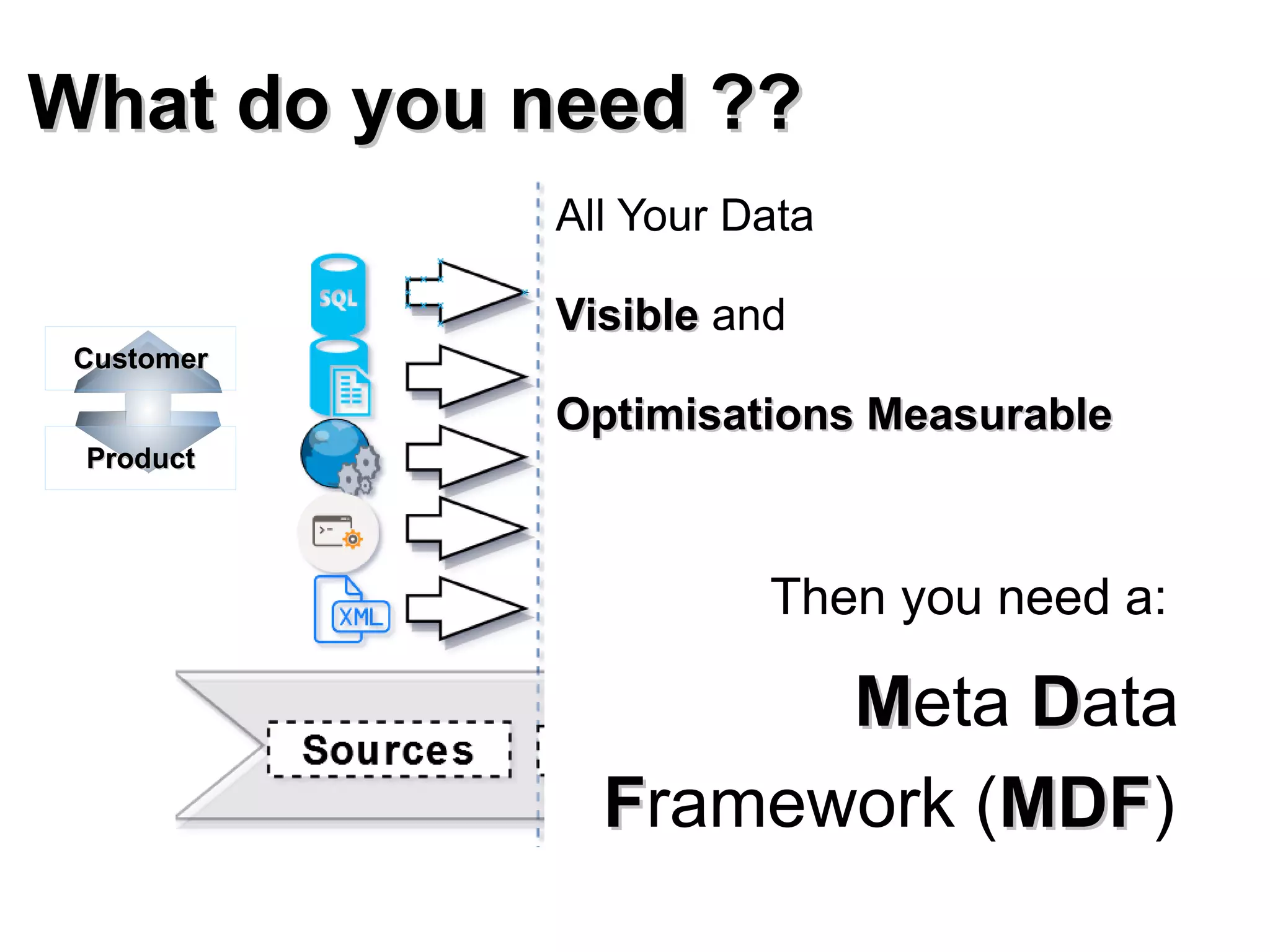 What do you need ??

Customer

Product

SQL

XML

Sources

All Your Data

Visible and

Optimisations Measurable

Then you need a:

Meta Data Framework (MDF)